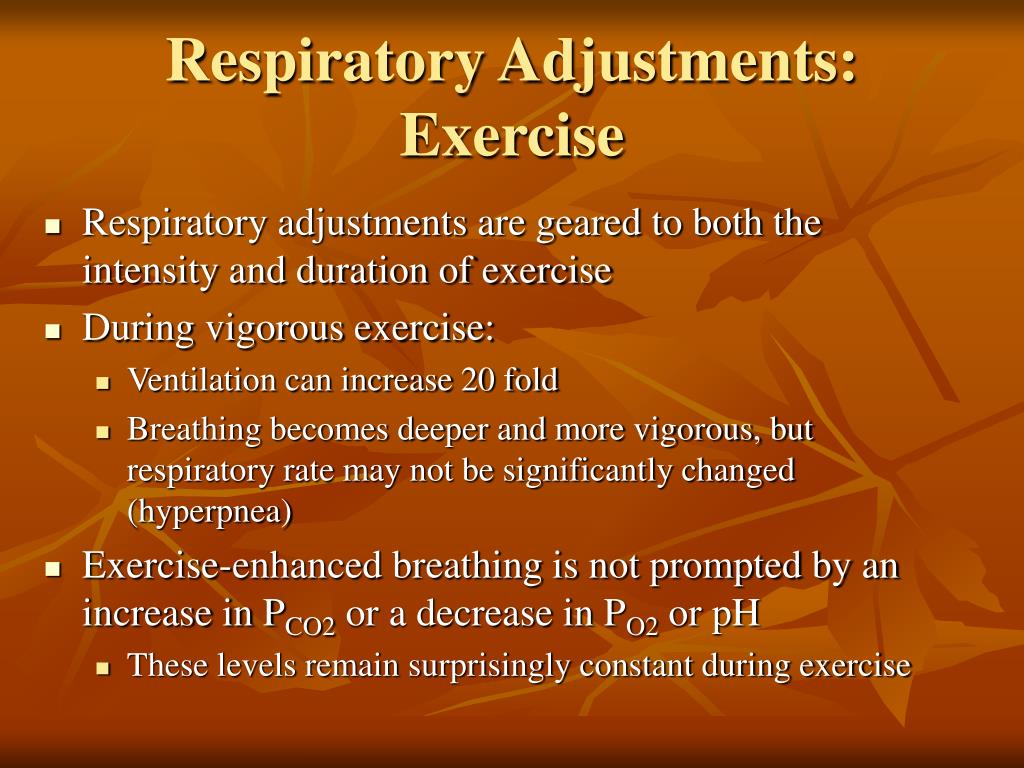 Respiratory Adjustments: Exercise

- Respiratory adjustments are geared to both the intensity and duration of exercise
- During vigorous exercise:
  - Ventilation can increase 20 fold
  - Breathing becomes deeper and more vigorous, but respiratory rate may not be significantly changed (hyperpnea)
- Exercise-enhanced breathing is not prompted by an increase in $P_{CO2}$ or a decrease in $P_{O2}$ or pH
  - These levels remain surprisingly constant during exercise